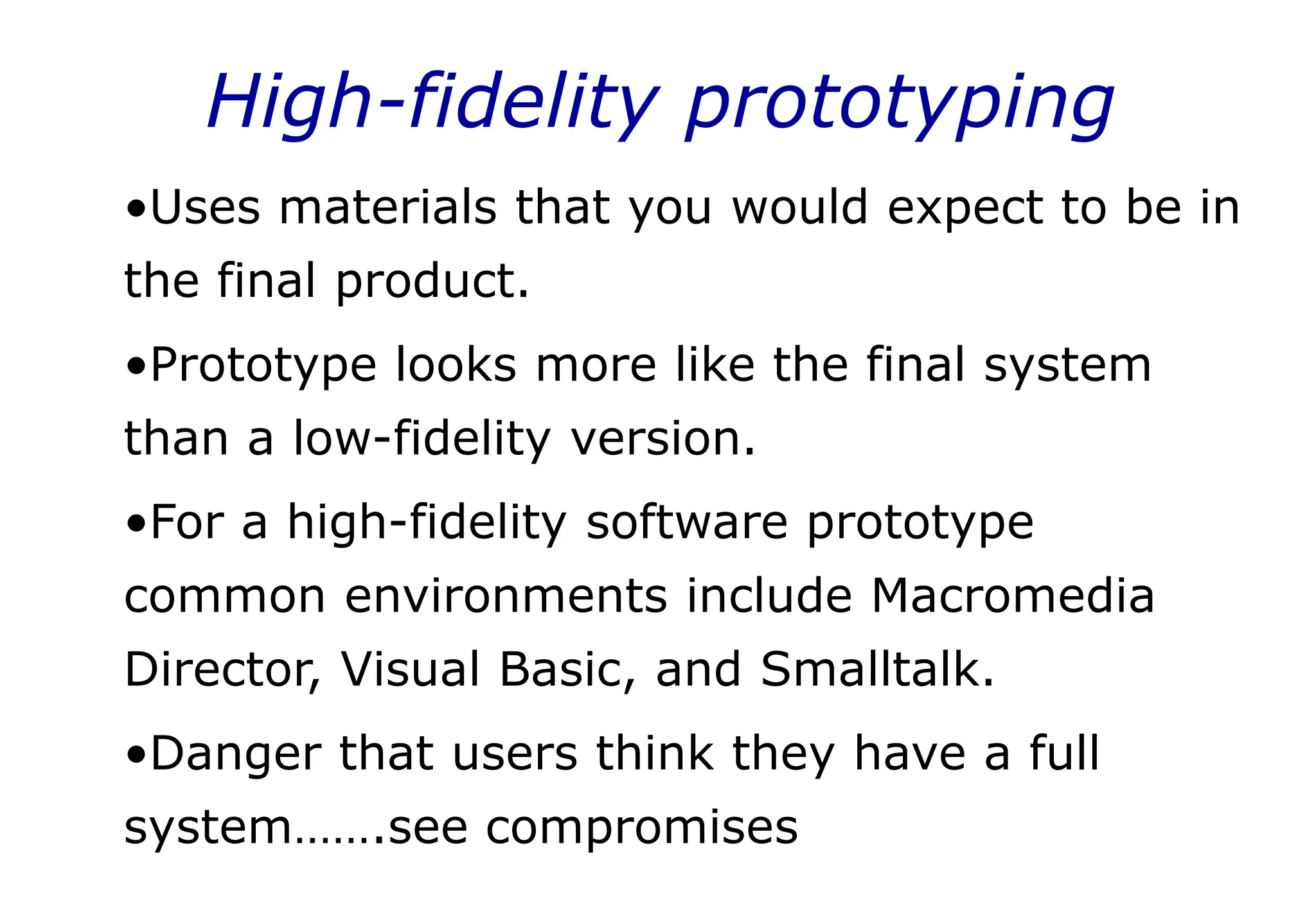 High-fidelity prototyping

•Uses materials that you would expect to be in the final product.

•Prototype looks more like the final system than a low-fidelity version.

•For a high-fidelity software prototype common environments include Macromedia Director, Visual Basic, and Smalltalk.

•Danger that users think they have a full system…….see compromises